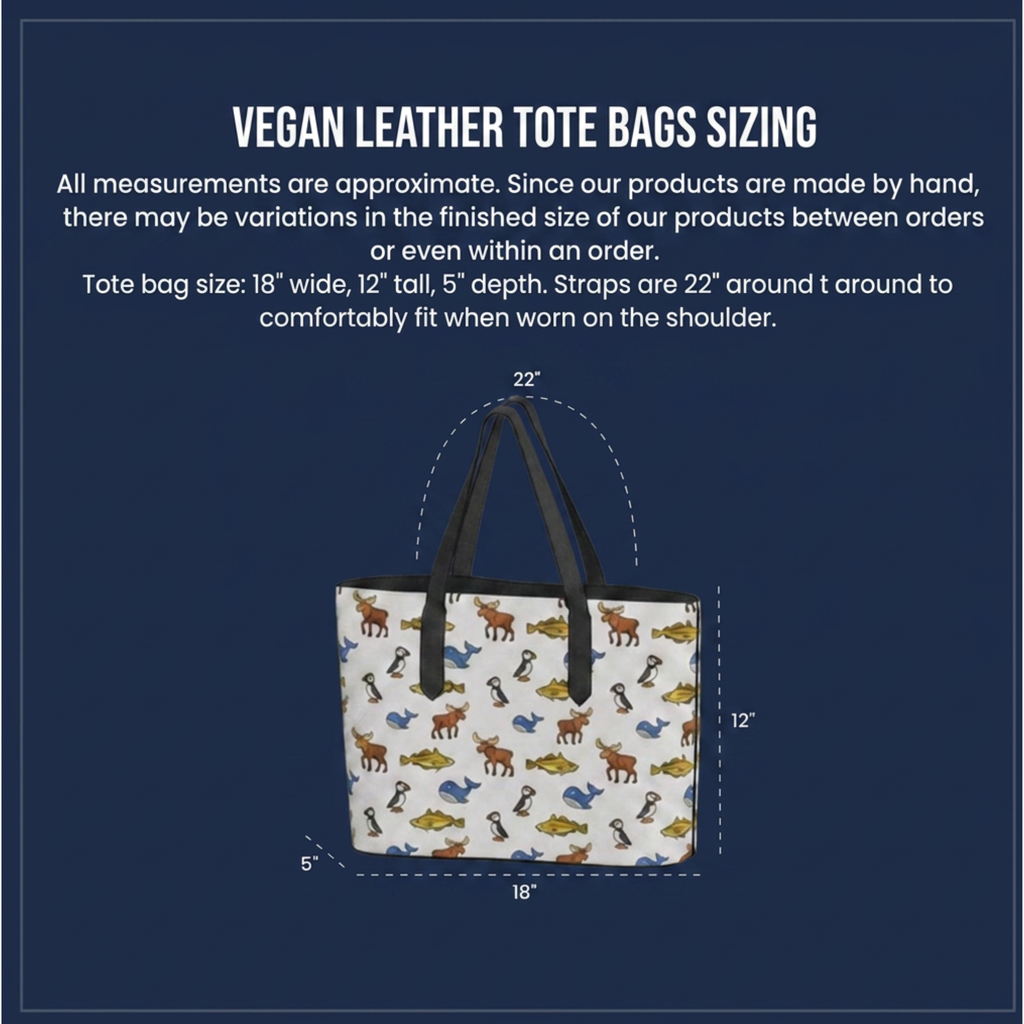 VEGAN LEATHER TOTE BAGS SIZING

All measurements are approximate. Since our products are made by hand, there may be variations in the finished size of our products between orders or even within an order.
Tote bag size: 18" wide, 12" tall, 5" depth. Straps are 22" around t around to comfortably fit when worn on the shoulder.

22"

12"

5"

18"